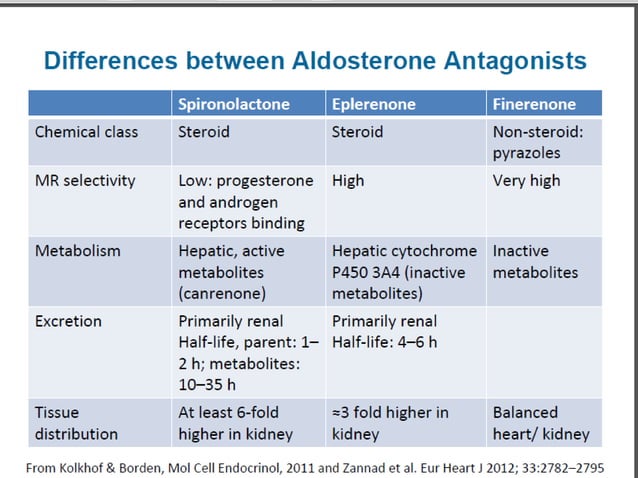 Differences between Aldosterone Antagonists

| | Spironolactone | Eplerenone | Finerenone |
|---|---|---|---|
| Chemical class | Steroid | Steroid | Non-steroid: pyrazoles |
| MR selectivity | Low: progesterone and androgen receptors binding | High | Very high |
| Metabolism | Hepatic, active metabolites (canrenone) | Hepatic cytochrome P450 3A4 (inactive metabolites) | Inactive metabolites |
| Excretion | Primarily renal Half-life, parent: 1–2 h; metabolites: 10–35 h | Primarily renal Half-life: 4–6 h | |
| Tissue distribution | At least 6-fold higher in kidney | ≈3 fold higher in kidney | Balanced heart/ kidney |

From Kolkhof & Borden, Mol Cell Endocrinol, 2011 and Zannad et al. Eur Heart J 2012; 33:2782–2795